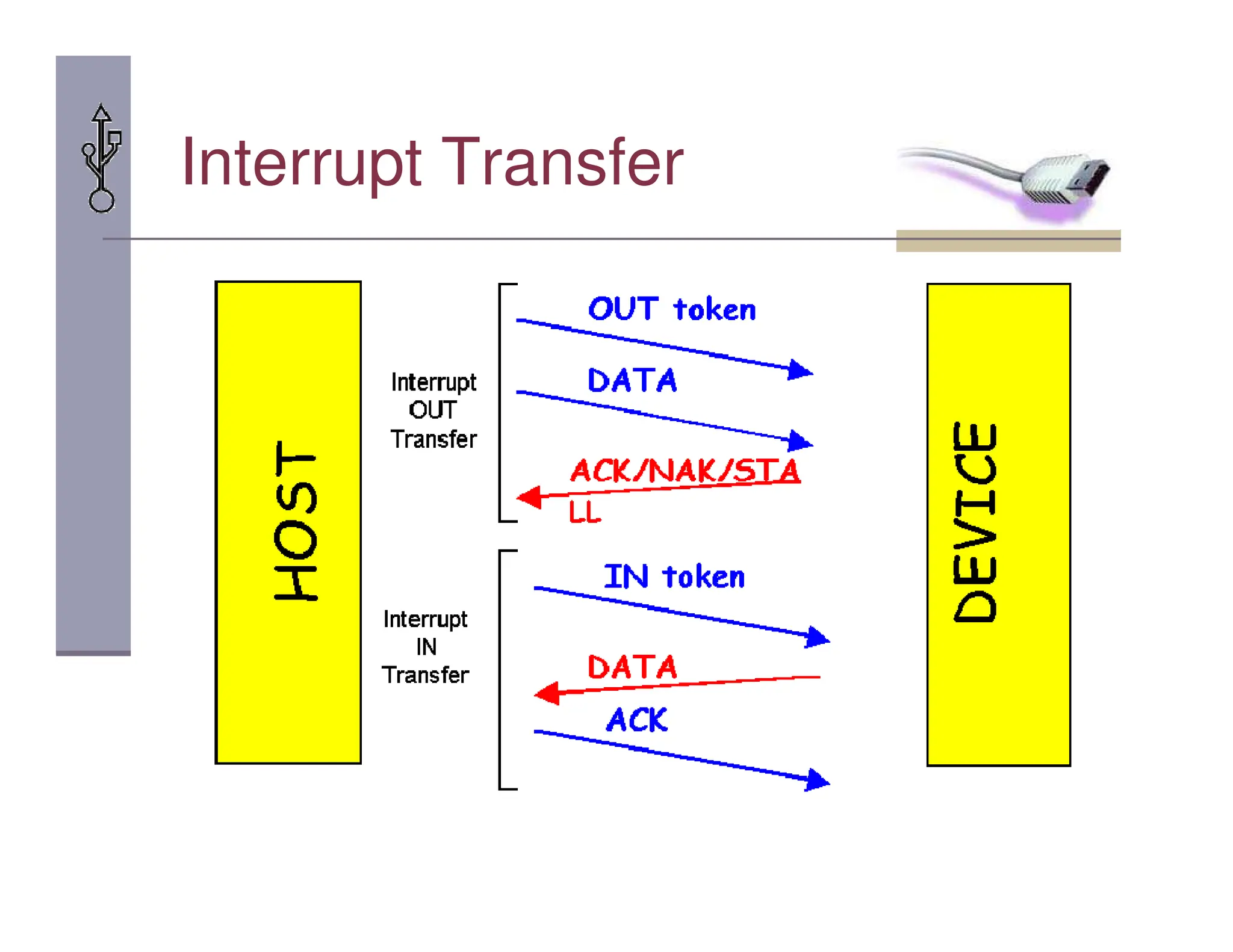 Interrupt Transfer

HOST

Interrupt OUT Transfer

OUT token

DATA

ACK/NAK/STALL

Interrupt IN Transfer

IN token

DATA

ACK

DEVICE